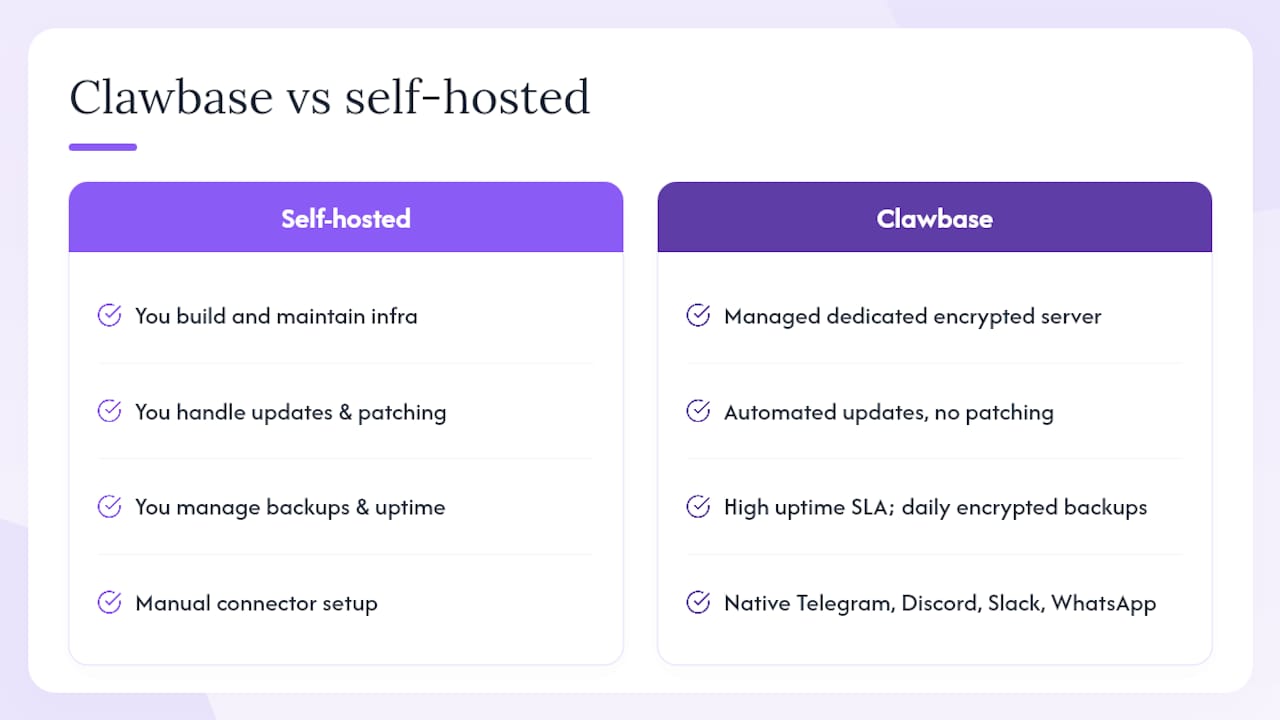 Clawbase vs self-hosted

Self-hosted

You build and maintain infra

You handle updates & patching

You manage backups & uptime

Manual connector setup

Clawbase

Managed dedicated encrypted server

Automated updates, no patching

High uptime SLA; daily encrypted backups

Native Telegram, Discord, Slack, WhatsApp